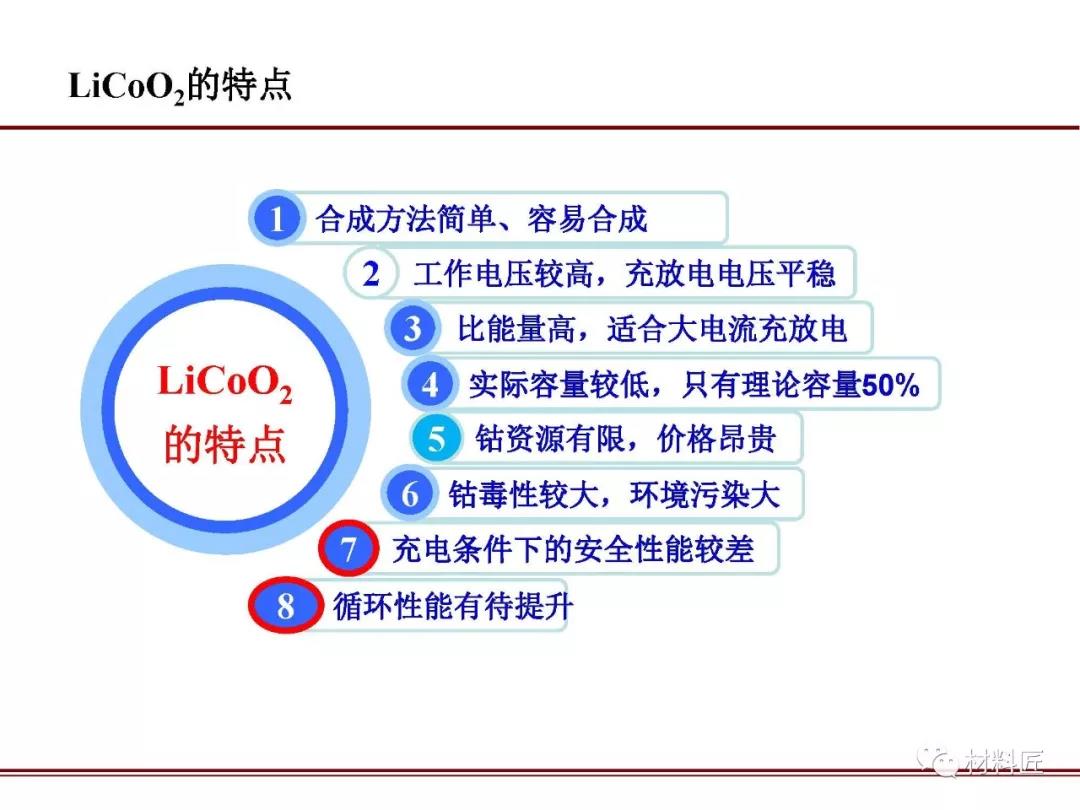 $LiCoO_2$的特点

$LiCoO_2$ 的特点

1 合成方法简单、容易合成

2 工作电压较高，充放电电压平稳

3 比能量高，适合大电流充放电

4 实际容量较低，只有理论容量50%

5 钴资源有限，价格昂贵

6 钴毒性较大，环境污染大

7 充电条件下的安全性能较差

8 循环性能有待提升

材料匠